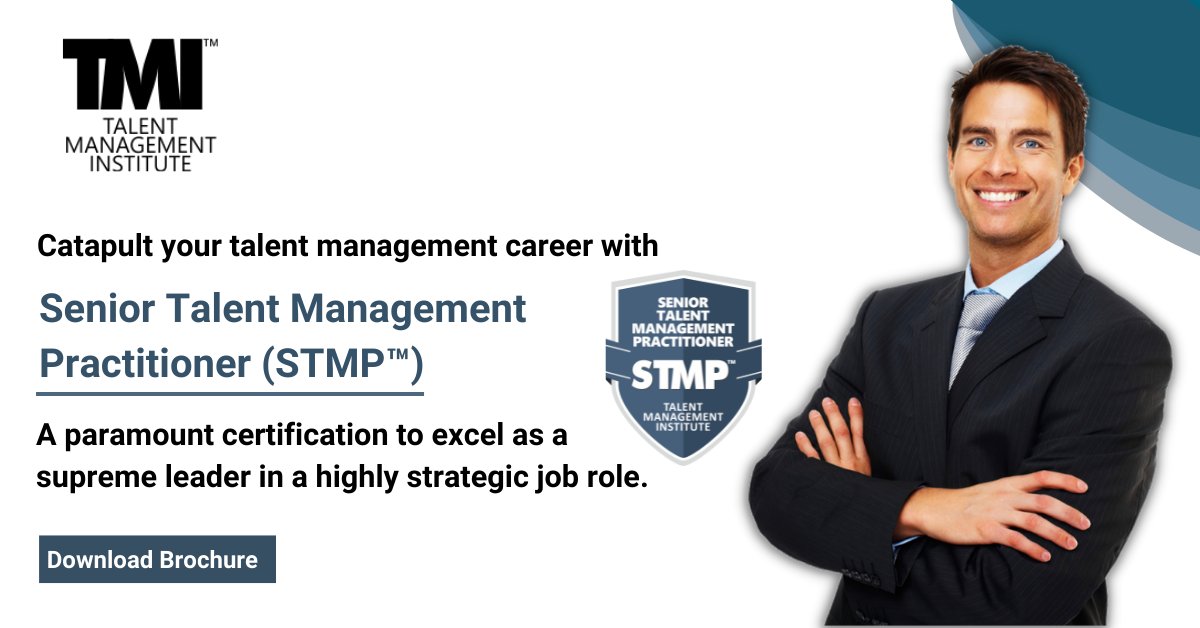 TMI™
TALENT MANAGEMENT INSTITUTE

Catapult your talent management career with

Senior Talent Management Practitioner (STMP™)

SENIOR TALENT MANAGEMENT PRACTITIONER
STMP™
TALENT MANAGEMENT INSTITUTE

A paramount certification to excel as a supreme leader in a highly strategic job role.

Download Brochure